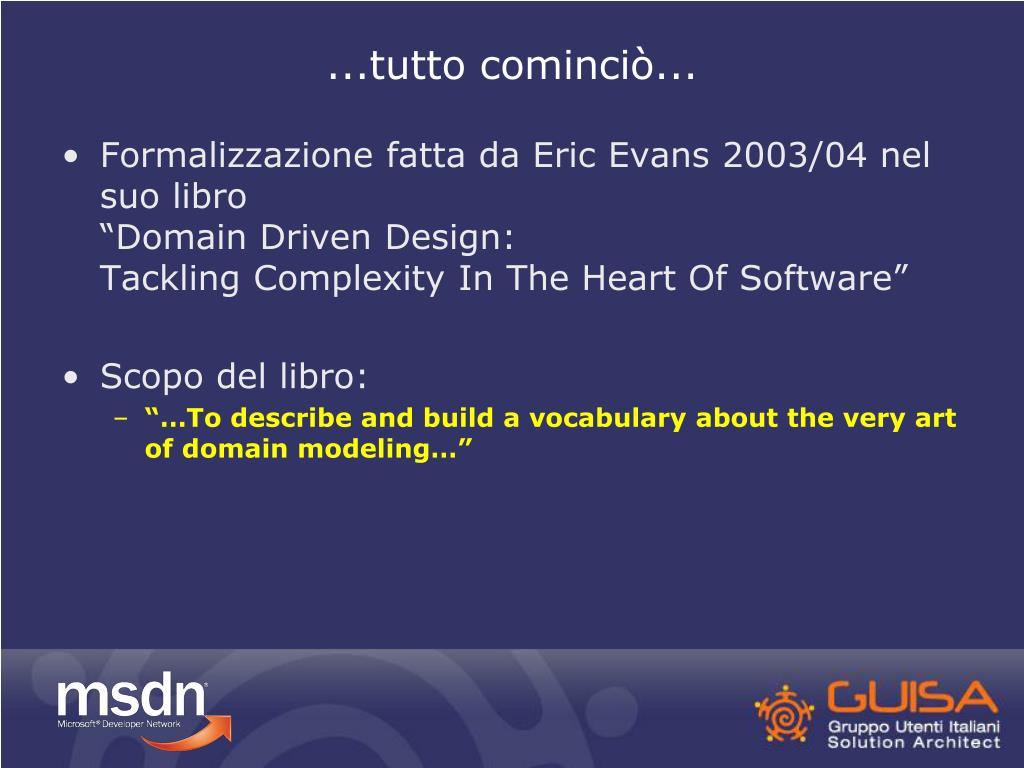 ...tutto cominciò...

• Formalizzazione fatta da Eric Evans 2003/04 nel suo libro
“Domain Driven Design:
Tackling Complexity In The Heart Of Software”

• Scopo del libro:
– “…To describe and build a vocabulary about the very art of domain modeling…”

msdn
Microsoft® Developer Network

GUISA
Gruppo Utenti Italiani
Solution Architect